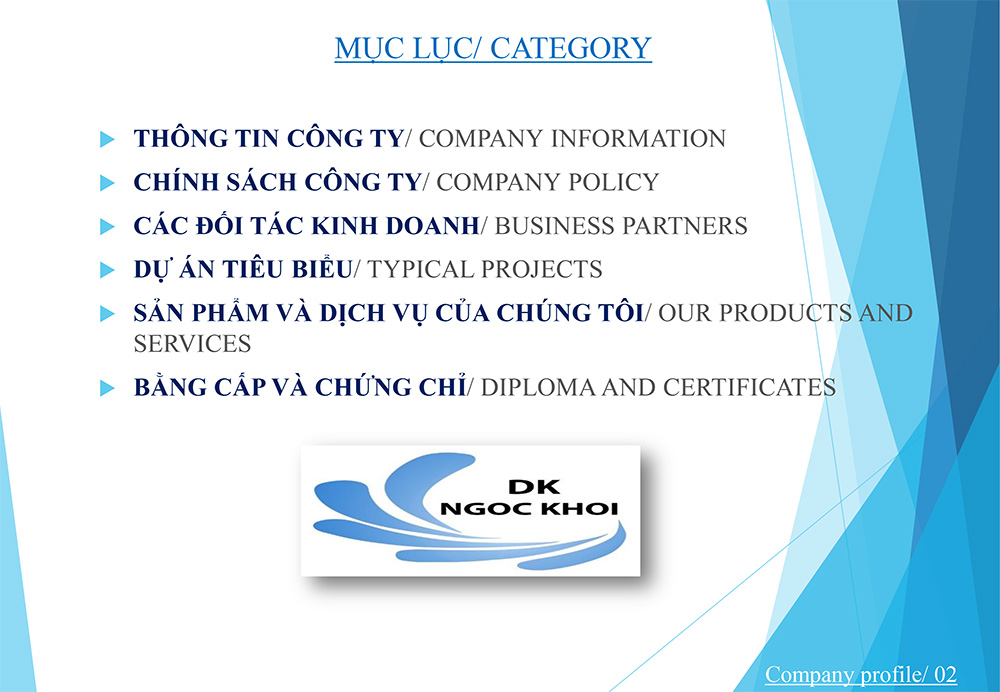 MỤC LỤC/ CATEGORY

THÔNG TIN CÔNG TY/ COMPANY INFORMATION

CHÍNH SÁCH CÔNG TY/ COMPANY POLICY

CÁC ĐỐI TÁC KINH DOANH/ BUSINESS PARTNERS

DỰ ÁN TIÊU BIỂU/ TYPICAL PROJECTS

SẢN PHẨM VÀ DỊCH VỤ CỦA CHÚNG TÔI/ OUR PRODUCTS AND SERVICES

BẰNG CẤP VÀ CHỨNG CHỈ/ DIPLOMA AND CERTIFICATES

DK
NGOC KHOI

Company profile/ 02